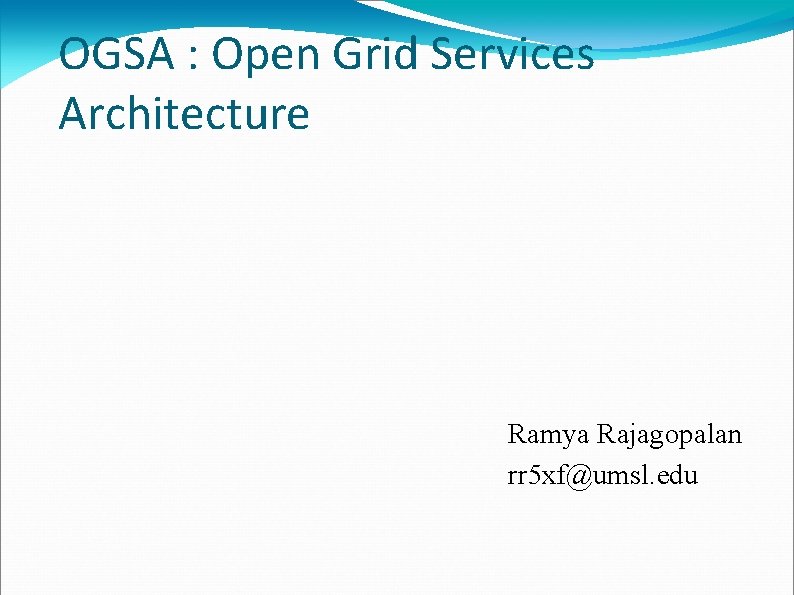 OGSA : Open Grid Services Architecture

Ramya Rajagopalan
rr5xf@umsl.edu